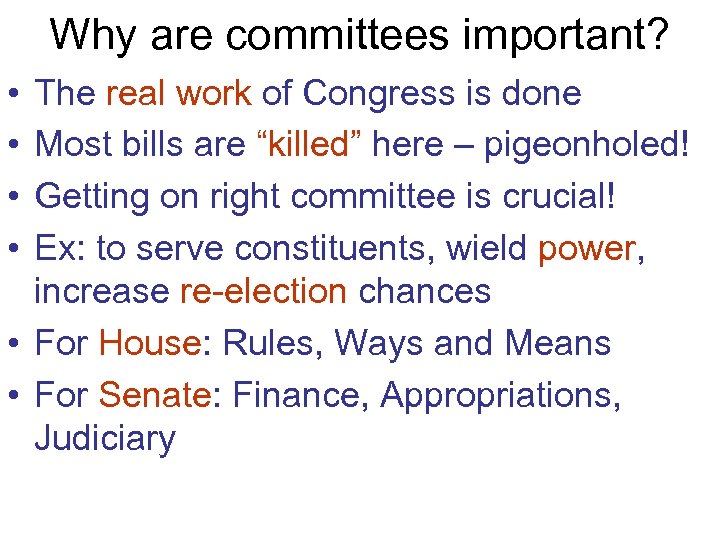 Why are committees important?

• The real work of Congress is done
• Most bills are “killed” here – pigeonholed!
• Getting on right committee is crucial!
• Ex: to serve constituents, wield power, increase re-election chances
• For House: Rules, Ways and Means
• For Senate: Finance, Appropriations, Judiciary